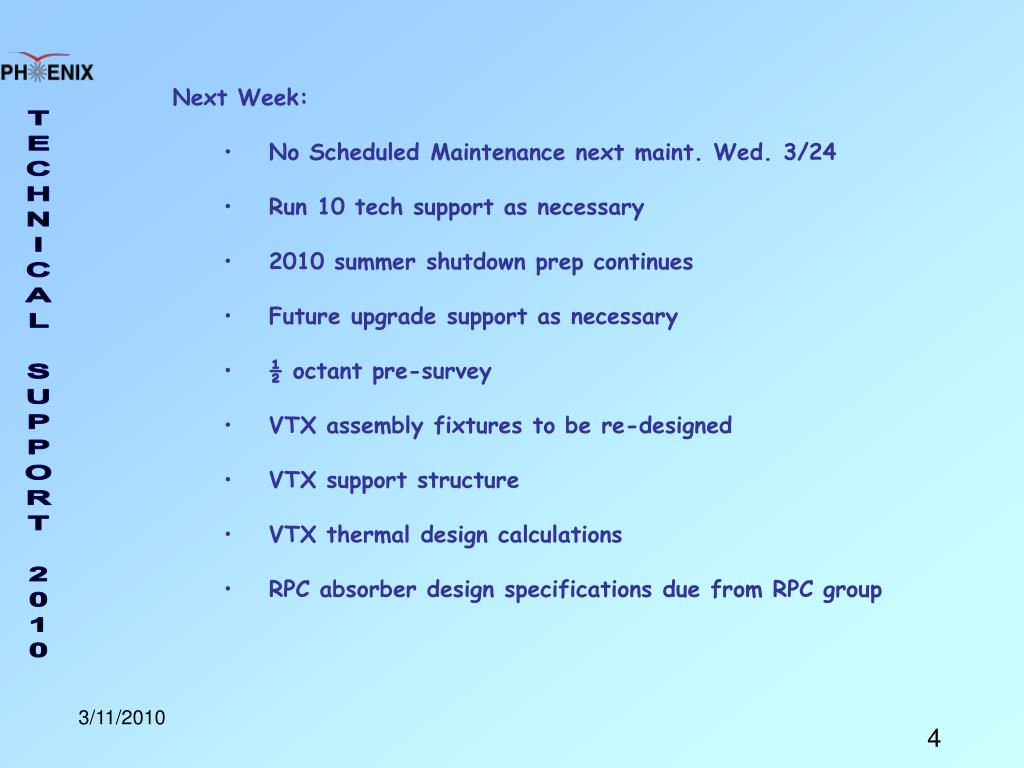 PHENIX

TECHNICAL SUPPORT 2010

Next Week:

• No Scheduled Maintenance next maint. Wed. 3/24

• Run 10 tech support as necessary

• 2010 summer shutdown prep continues

• Future upgrade support as necessary

• ½ octant pre-survey

• VTX assembly fixtures to be re-designed

• VTX support structure

• VTX thermal design calculations

• RPC absorber design specifications due from RPC group

3/11/2010

4